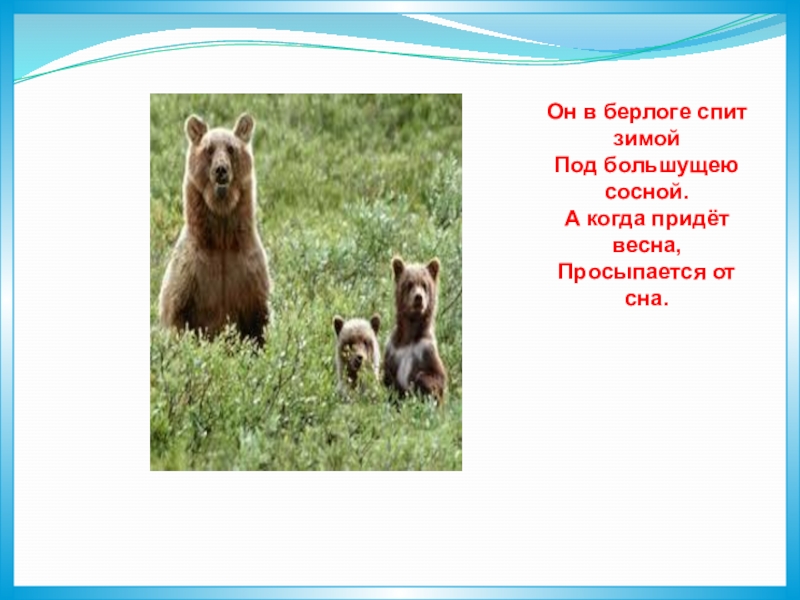 Он в берлоге спит зимой
Под большущею сосной.
А когда придёт весна,
Просыпается от сна.